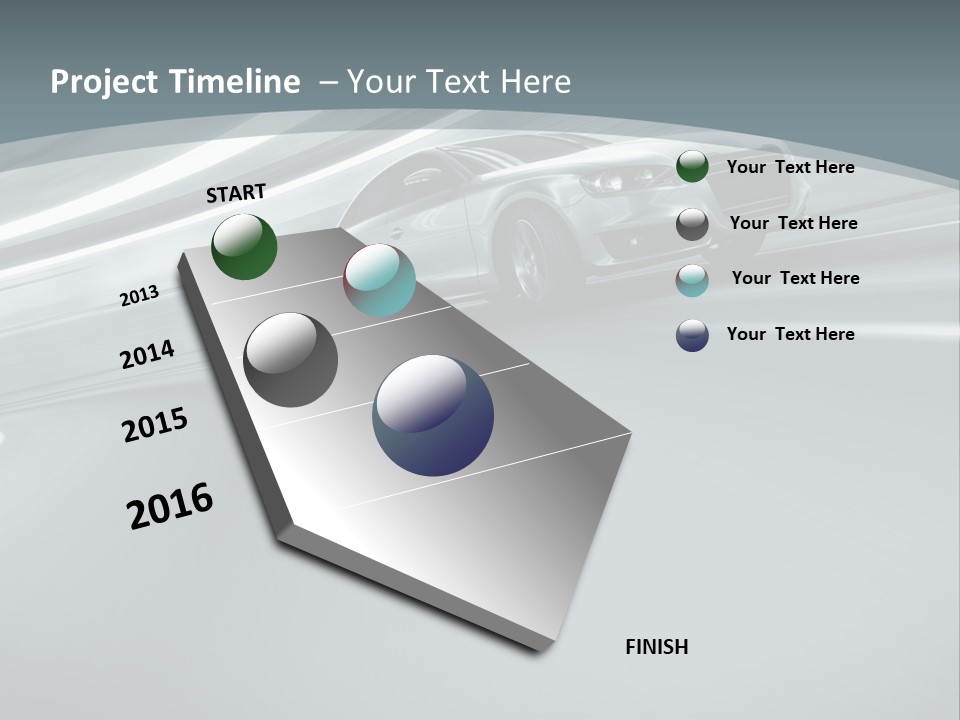 Project Timeline – Your Text Here

START

2013

2014

2015

2016

FINISH

Your Text Here

Your Text Here

Your Text Here

Your Text Here